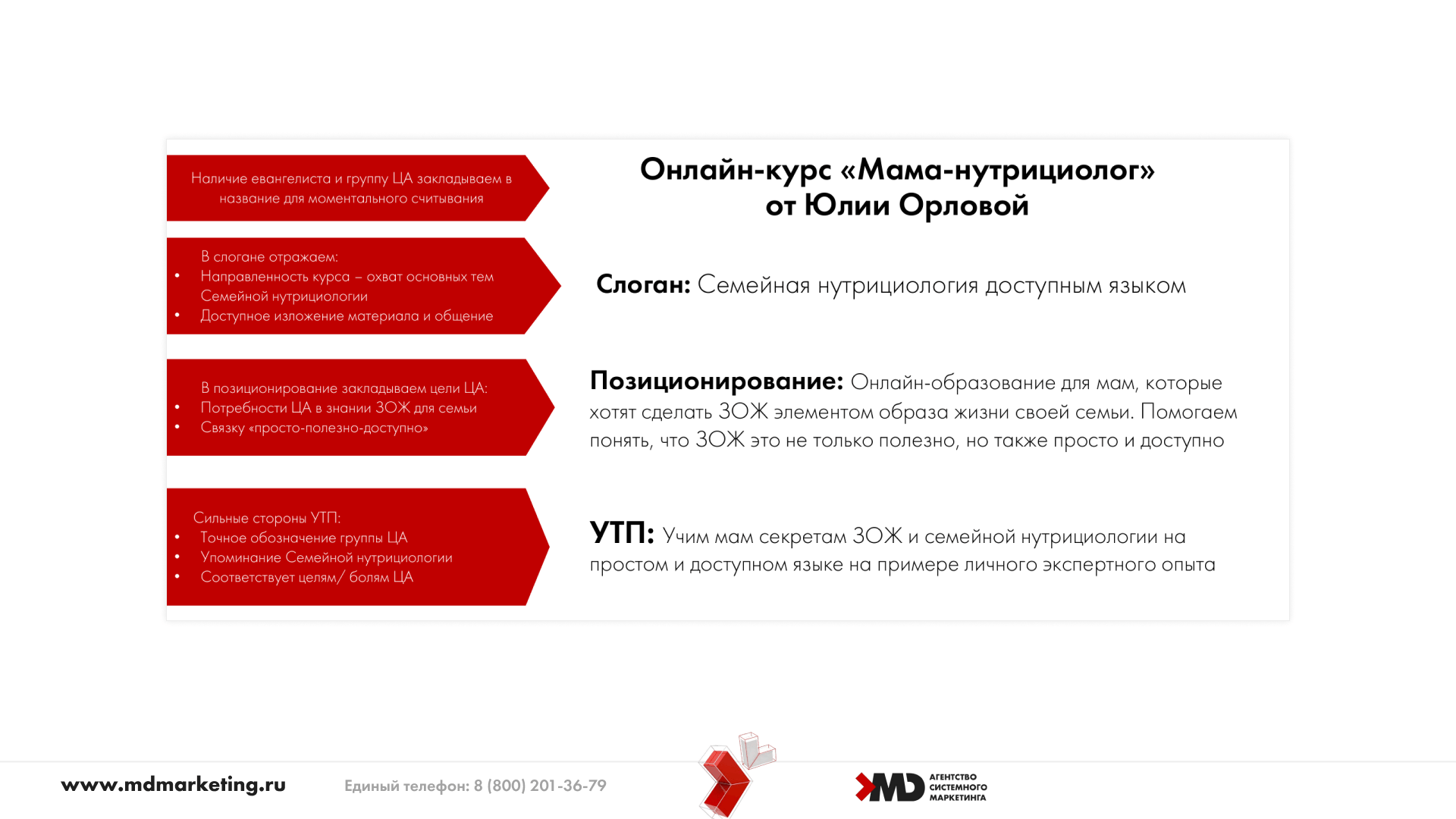 Наличие евангелиста и группу ЦА закладываем в название для моментального считывания

В слогане отражаем:
• Направленность курса – охват основных тем Семейной нутрициологии
• Доступное изложение материала и общение

В позиционирование закладываем цели ЦА:
• Потребности ЦА в знании ЗОЖ для семьи
• Связку «просто-полезно-доступно»

Сильные стороны УТП:
• Точное обозначение группы ЦА
• Упоминание Семейной нутрициологии
• Соответствует целям/ болям ЦА

Онлайн-курс «Мама-нутрициолог» от Юлии Орловой

Слоган: Семейная нутрициология доступным языком

Позиционирование: Онлайн-образование для мам, которые хотят сделать ЗОЖ элементом образа жизни своей семьи. Помогаем понять, что ЗОЖ это не только полезно, но также просто и доступно

УТП: Учим мам секретам ЗОЖ и семейной нутрициологии на простом и доступном языке на примере личного экспертного опыта

www.mdmarketing.ru

Единый телефон: 8 (800) 201-36-79

MD АГЕНТСТВО СИСТЕМНОГО МАРКЕТИНГА